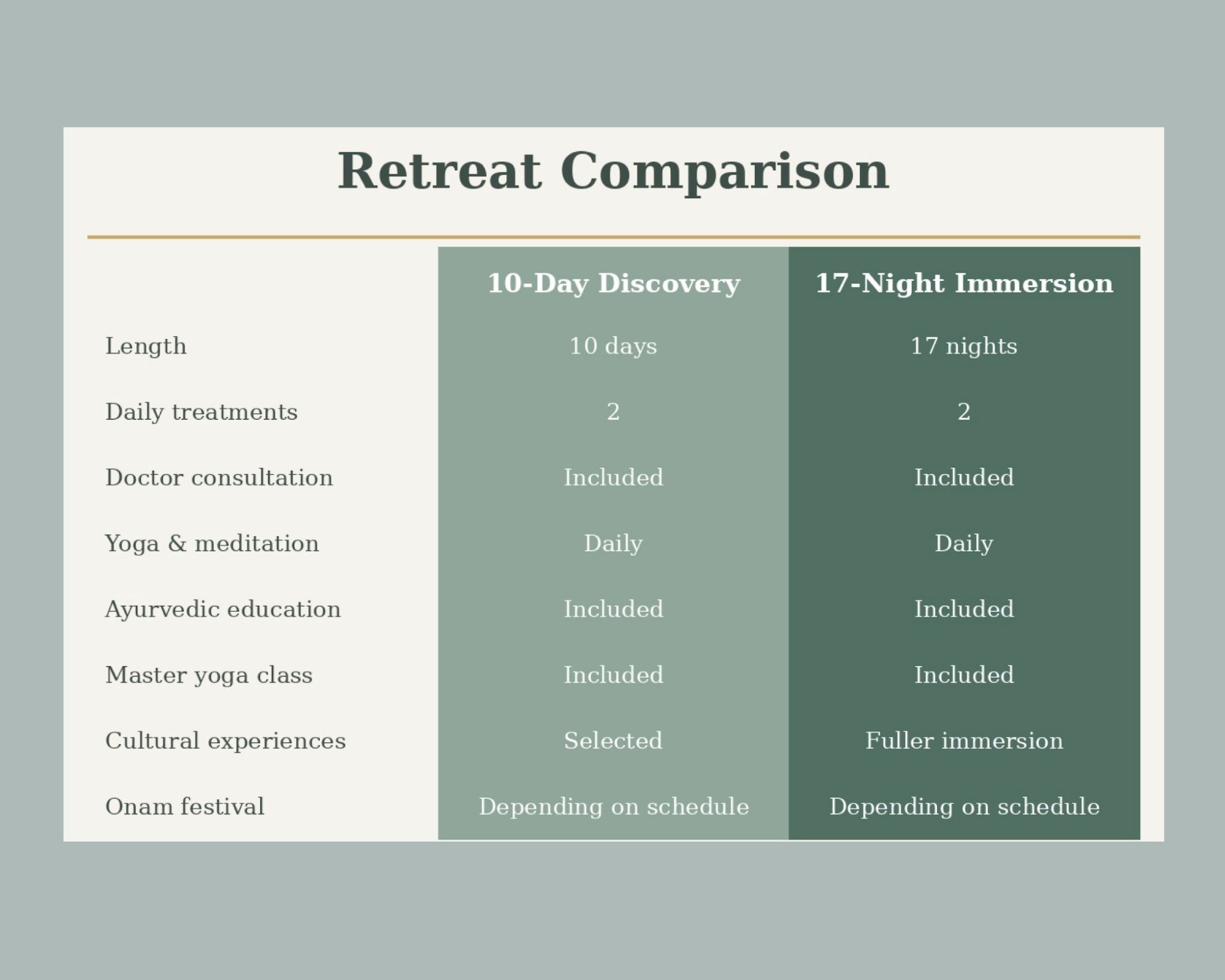 Retreat Comparison

| | 10-Day Discovery | 17-Night Immersion |
|---|---|---|
| Length | 10 days | 17 nights |
| Daily treatments | 2 | 2 |
| Doctor consultation | Included | Included |
| Yoga & meditation | Daily | Daily |
| Ayurvedic education | Included | Included |
| Master yoga class | Included | Included |
| Cultural experiences | Selected | Fuller immersion |
| Onam festival | Depending on schedule | Depending on schedule |